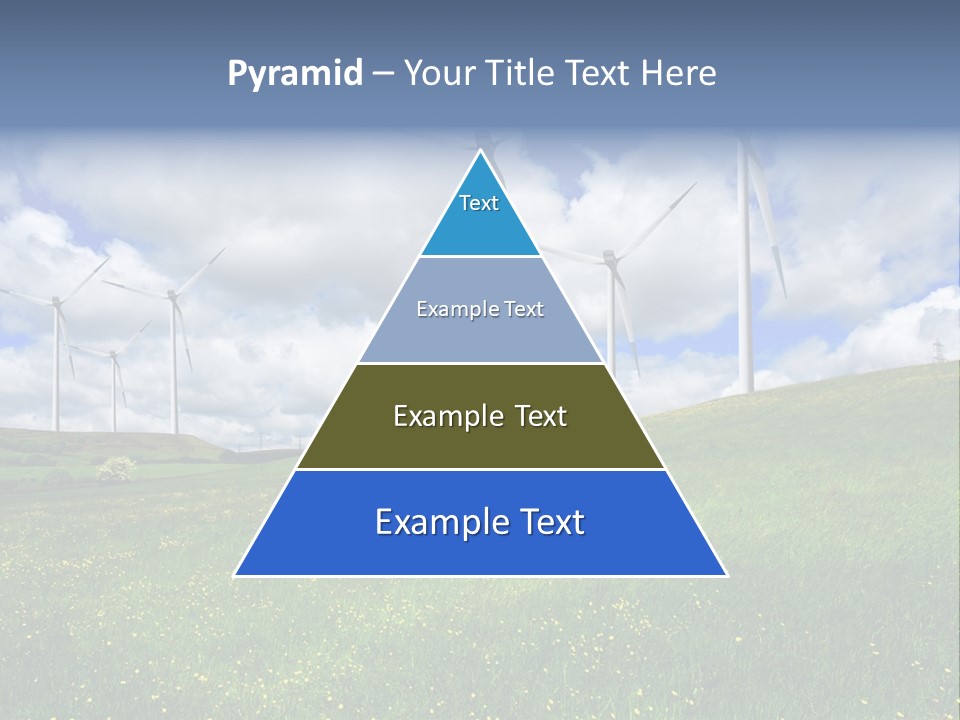 Pyramid – Your Title Text Here

Text

Example Text

Example Text

Example Text